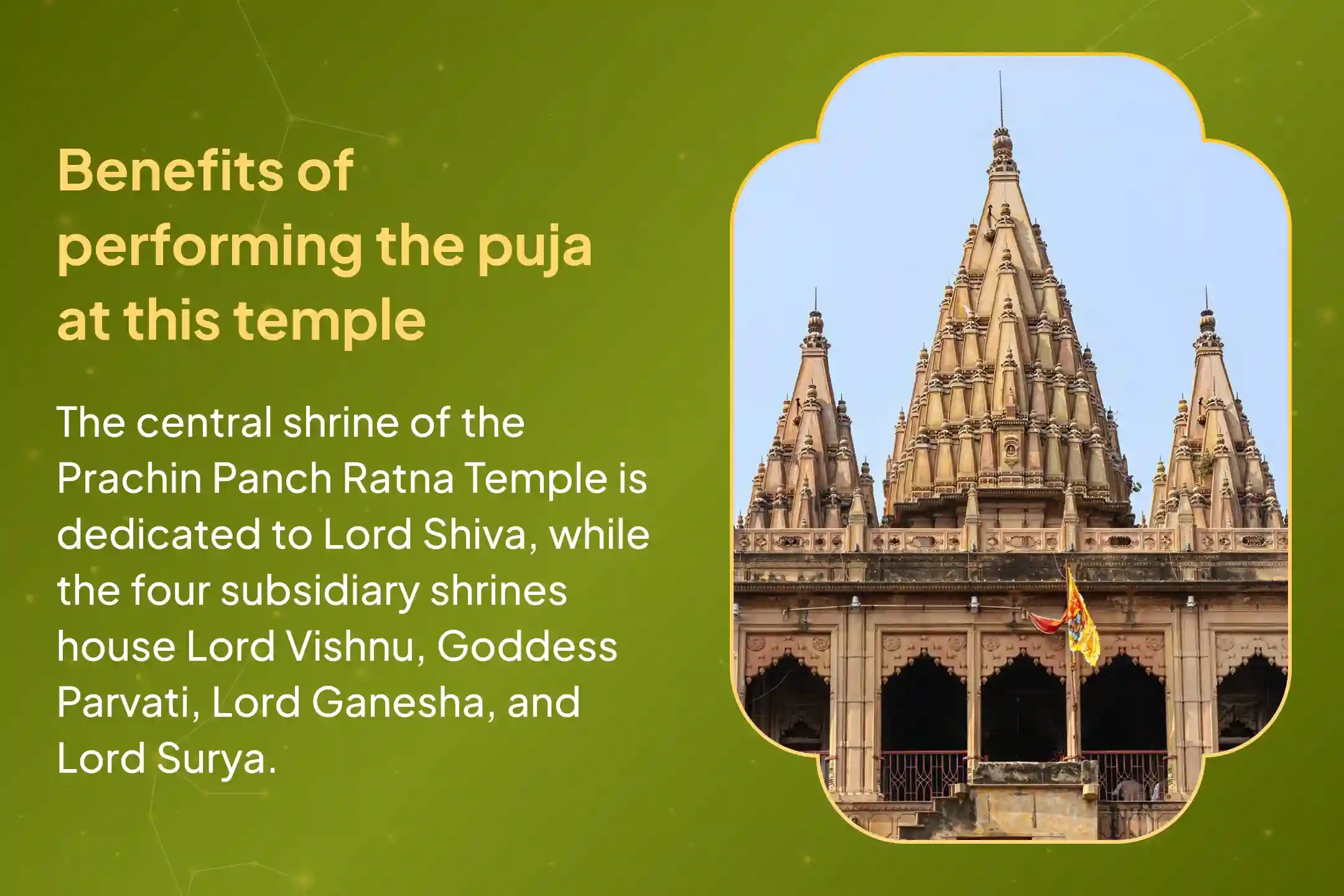 Benefits of performing the puja at this temple

The central shrine of the Prachin Panch Ratna Temple is dedicated to Lord Shiva, while the four subsidiary shrines house Lord Vishnu, Goddess Parvati, Lord Ganesha, and Lord Surya.